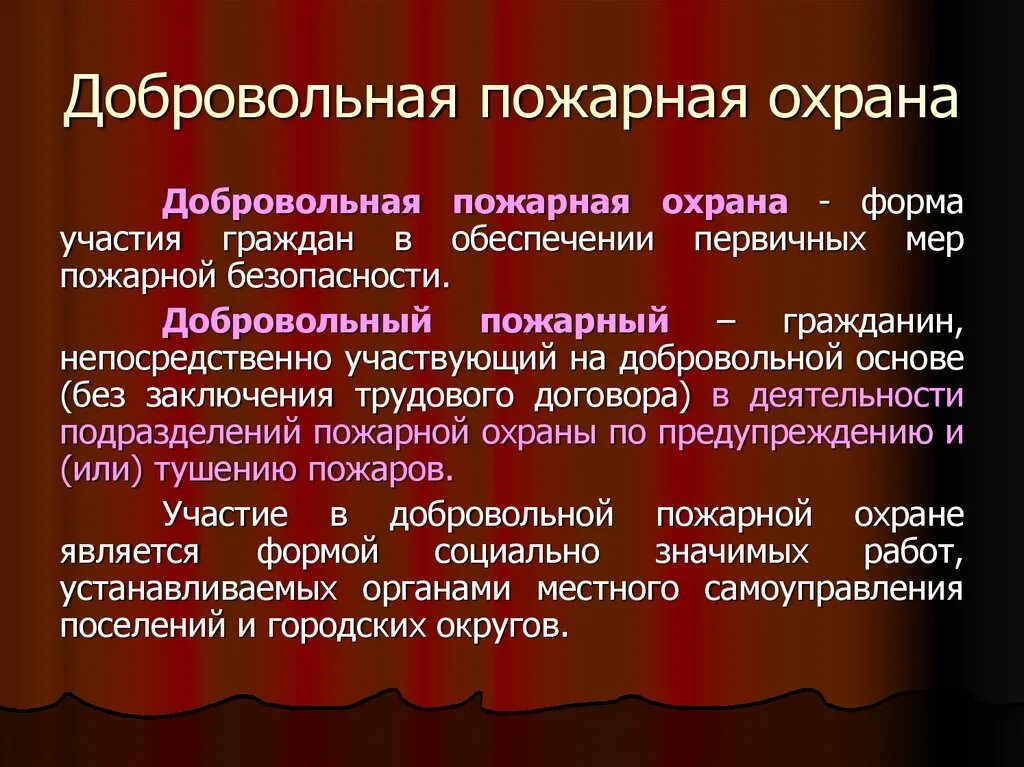 Добровольная пожарная охрана

Добровольная пожарная охрана - форма участия граждан в обеспечении первичных мер пожарной безопасности.

Добровольный пожарный – гражданин, непосредственно участвующий на добровольной основе (без заключения трудового договора) в деятельности подразделений пожарной охраны по предупреждению и (или) тушению пожаров.

Участие в добровольной пожарной охране является формой социально значимых работ, устанавливаемых органами местного самоуправления поселений и городских округов.